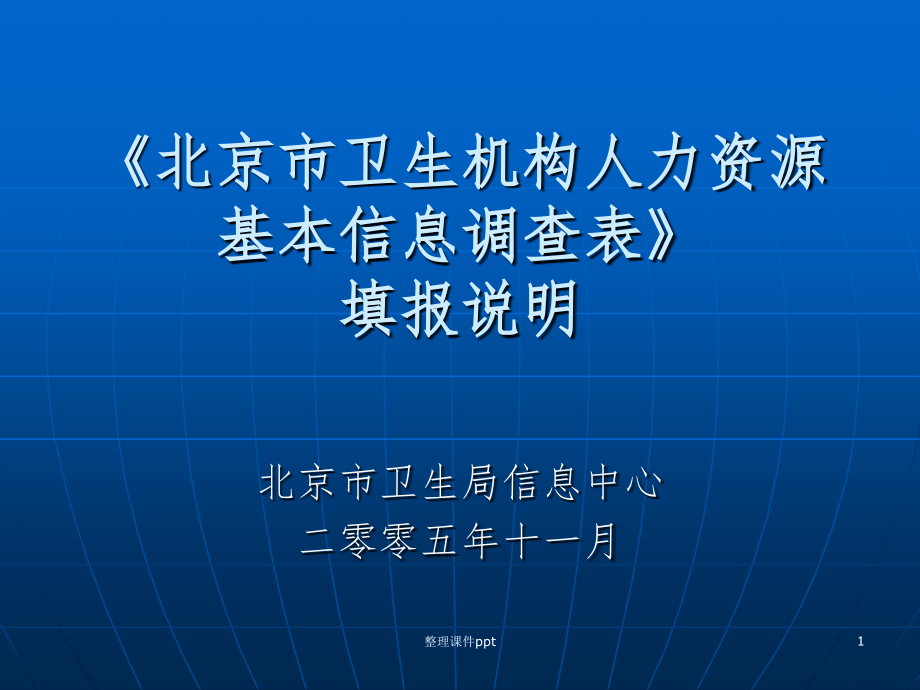 《北京市卫生机构人力资源基本信息调查表》
填报说明

北京市卫生局信息中心
二零零五年十一月

整理课件ppt

1